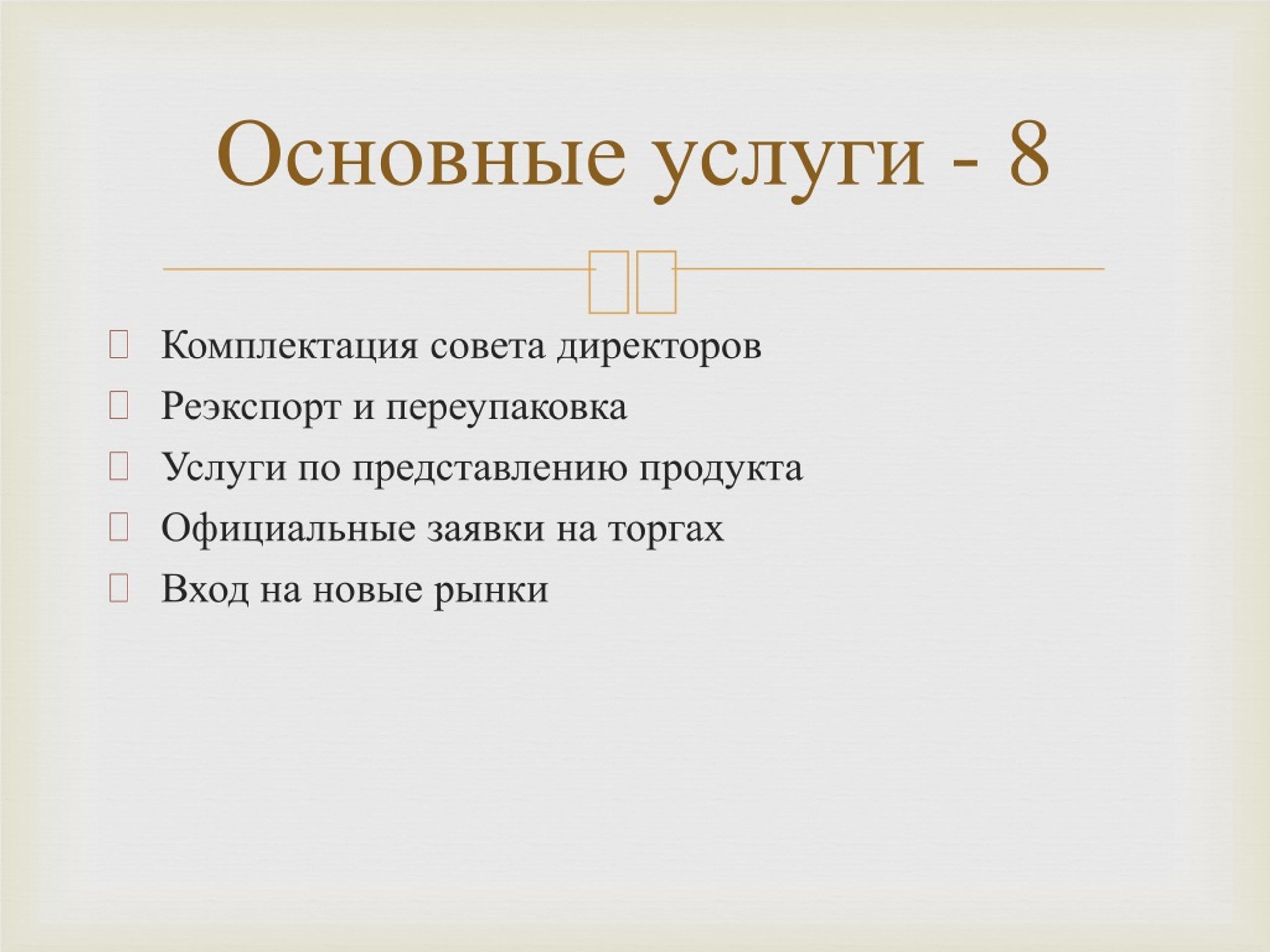 Основные услуги - 8

Комплектация совета директоров
Реэкспорт и переупаковка
Услуги по представлению продукта
Официальные заявки на торгах
Вход на новые рынки